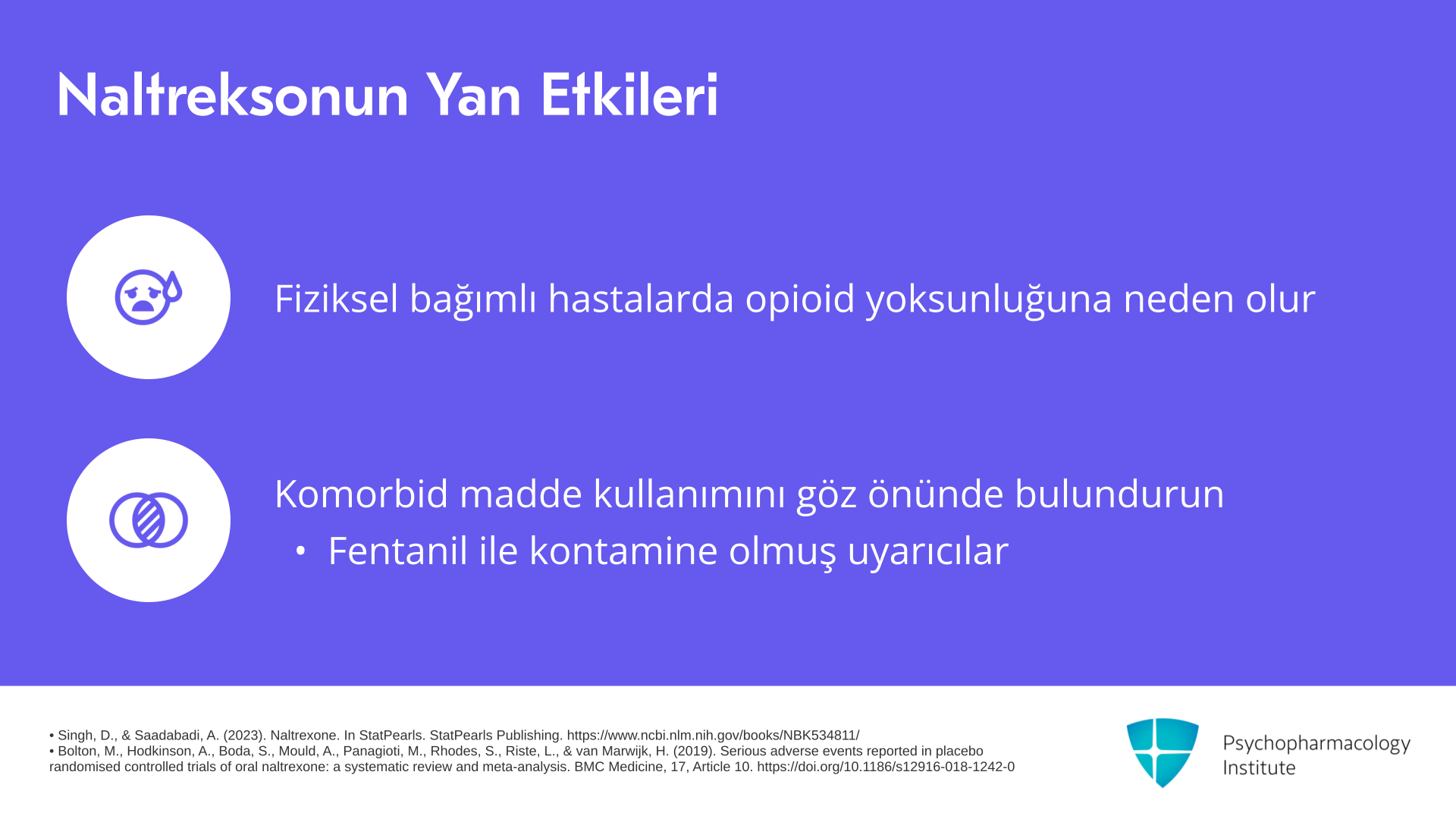 Naltreksonun Yan Etkileri

Fiziksel bağımlı hastalarda opioid yoksunluğuna neden olur

Komorbid madde kullanımını göz önünde bulundurun

• Fentanil ile kontamine olmuş uyarıcılar

• Singh, D., & Saadabadi, A. (2023). Naltrexone. In StatPearls. StatPearls Publishing. https://www.ncbi.nlm.nih.gov/books/NBK534811/
• Bolton, M., Hodkinson, A., Boda, S., Mould, A., Panagioti, M., Rhodes, S., Riste, L., & van Marwijk, H. (2019). Serious adverse events reported in placebo randomised controlled trials of oral naltrexone: a systematic review and meta-analysis. BMC Medicine, 17, Article 10. https://doi.org/10.1186/s12916-018-1242-0

Psychopharmacology Institute